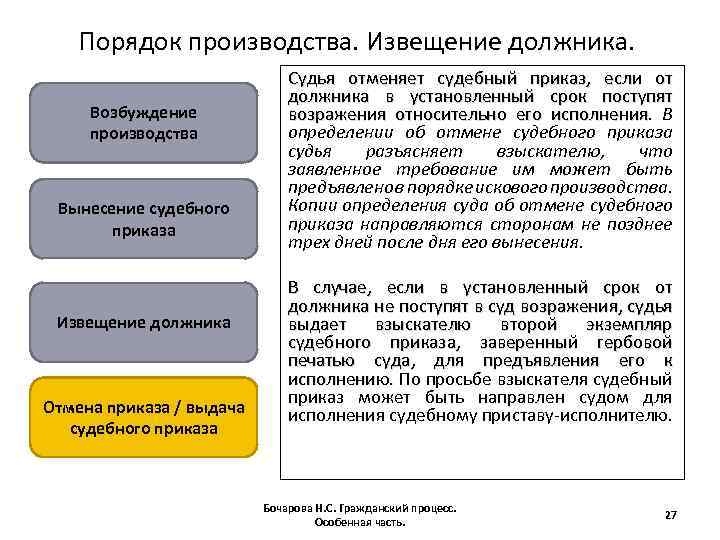 Порядок производства. Извещение должника.

Возбуждение производства

Вынесение судебного приказа

Извещение должника

Отмена приказа / выдача судебного приказа

Судья отменяет судебный приказ, если от должника в установленный срок поступят возражения относительно его исполнения. В определении об отмене судебного приказа судья разъясняет взыскателю, что заявленное требование им может быть предъявленов порядке искового производства. Копии определения суда об отмене судебного приказа направляются сторонам не позднее трех дней после дня его вынесения.

В случае, если в установленный срок от должника не поступят в суд возражения, судья выдает взыскателю второй экземпляр судебного приказа, заверенный гербовой печатью суда, для предъявления его к исполнению. По просьбе взыскателя судебный приказ может быть направлен судом для исполнения судебному приставу-исполнителю.

Бочарова Н.С. Гражданский процесс. Особенная часть.

27